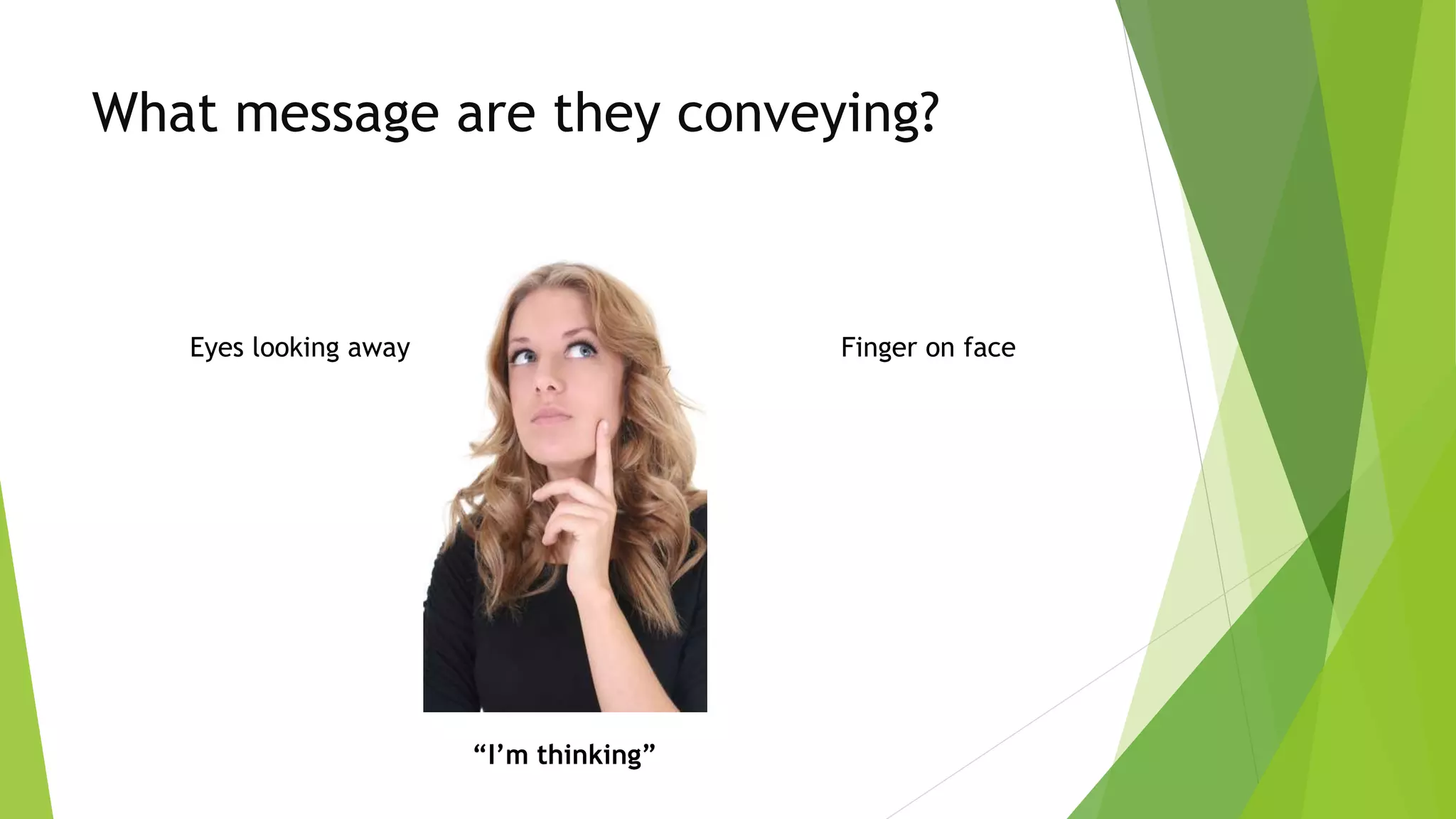 What message are they conveying?

Eyes looking away

Finger on face

“I’m thinking”